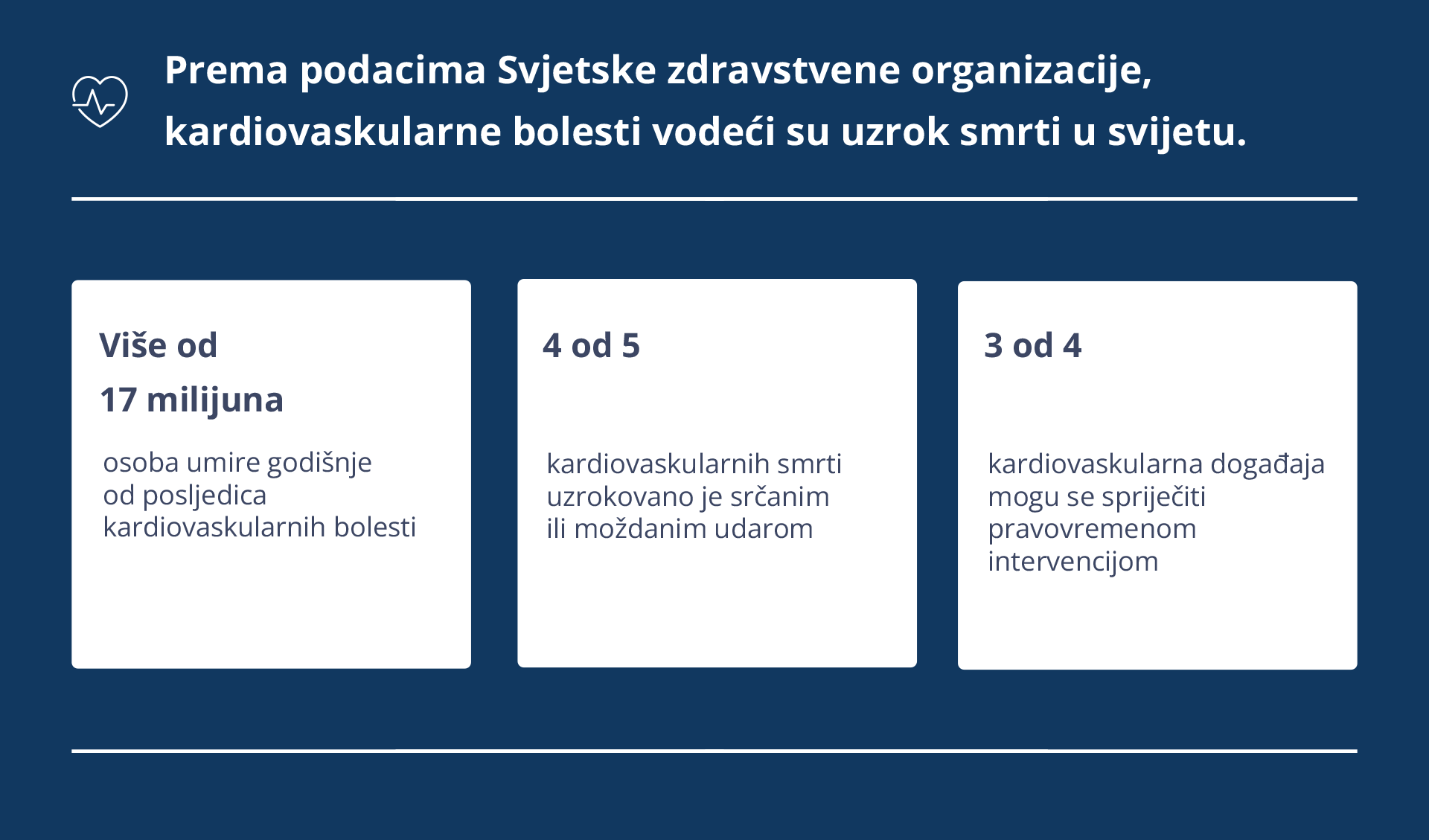 Prema podacima Svjetske zdravstvene organizacije, kardiovaskularne bolesti vodeći su uzrok smrti u svijetu.

Više od
17 milijuna

osoba umire godišnje od posljedica kardiovaskularnih bolesti

4 od 5

kardiovaskularnih smrti uzrokovano je srčanim ili moždanim udarom

3 od 4

kardiovaskularna događaja mogu se spriječiti pravovremenom intervencijom